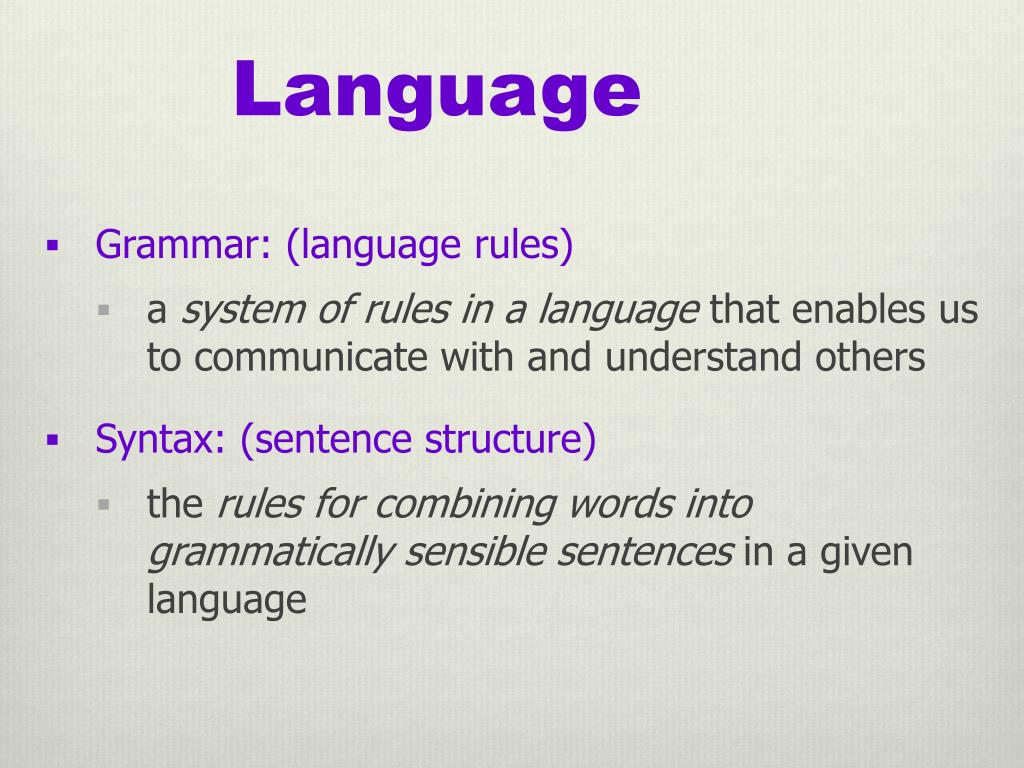 Language

▪ Grammar: (language rules)

▪ a system of rules in a language that enables us to communicate with and understand others

▪ Syntax: (sentence structure)

▪ the rules for combining words into grammatically sensible sentences in a given language